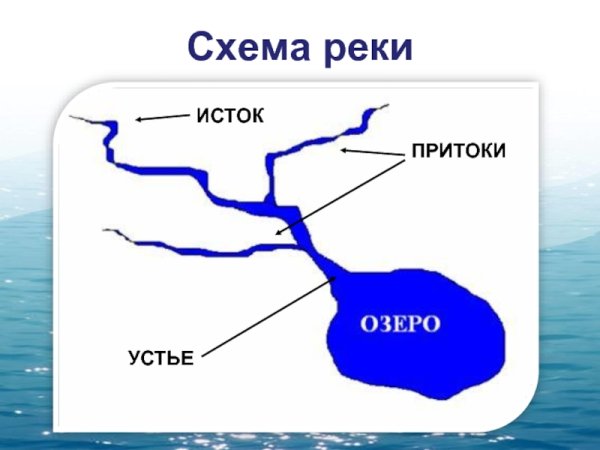 Схема реки

ИСТОК

ПРИТОКИ

ОЗЕРО

УСТЬЕ